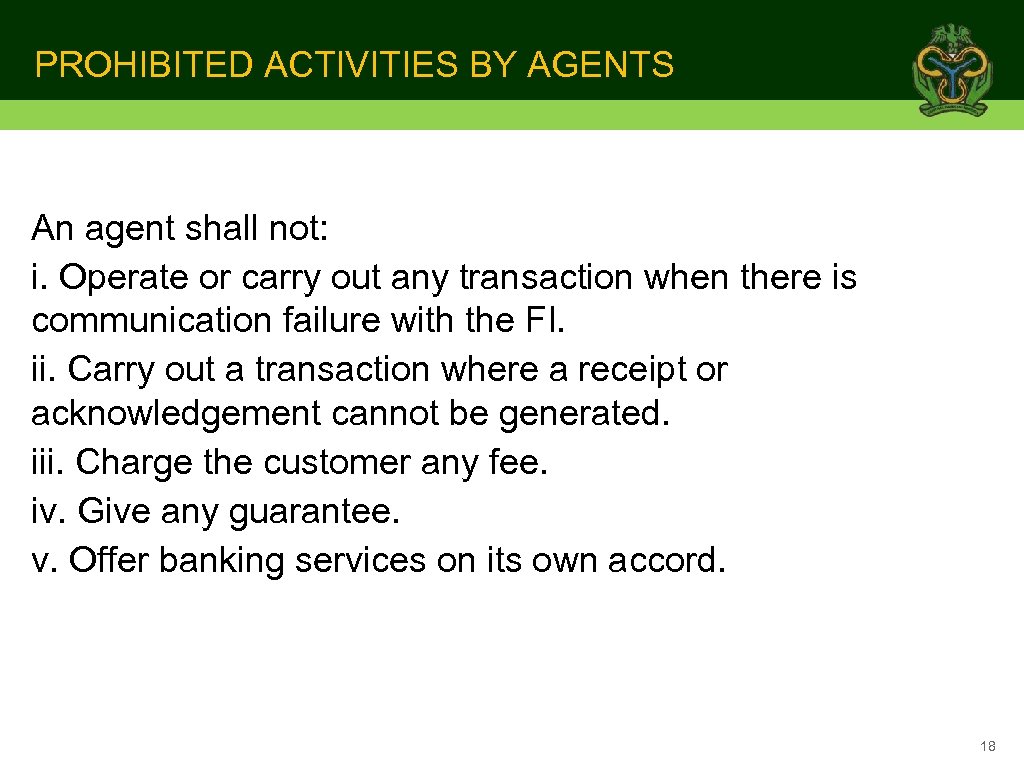 PROHIBITED ACTIVITIES BY AGENTS

An agent shall not:
i. Operate or carry out any transaction when there is communication failure with the FI.
ii. Carry out a transaction where a receipt or acknowledgement cannot be generated.
iii. Charge the customer any fee.
iv. Give any guarantee.
v. Offer banking services on its own accord.

18